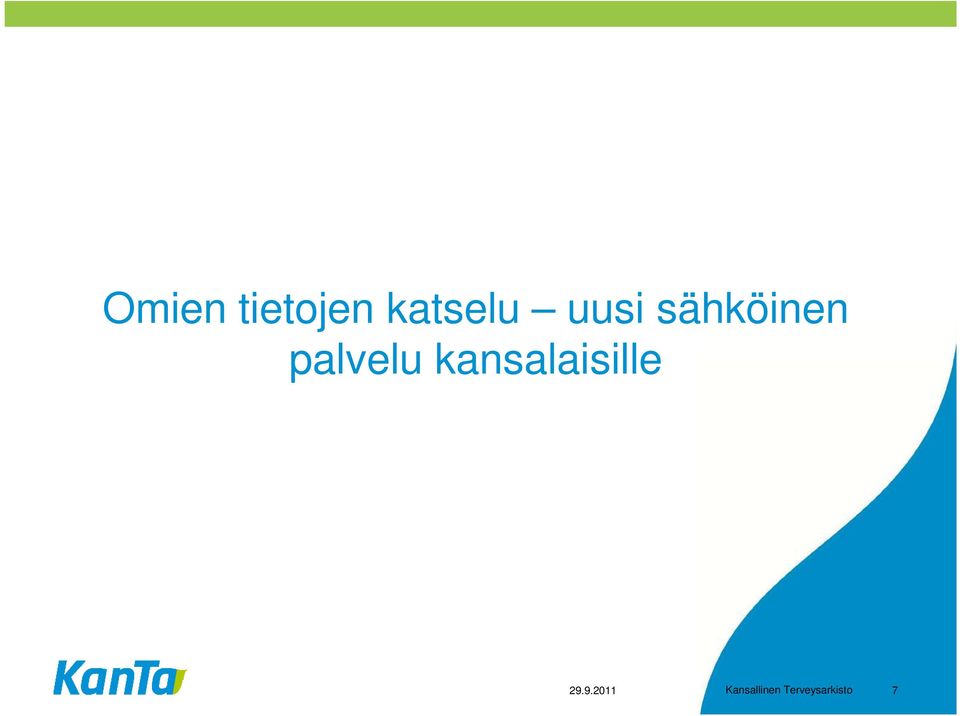 Omien tietojen katselu – uusi sähköinen palvelu kansalaisille

KanTa

29.9.2011

Kansallinen Terveysarkisto

7